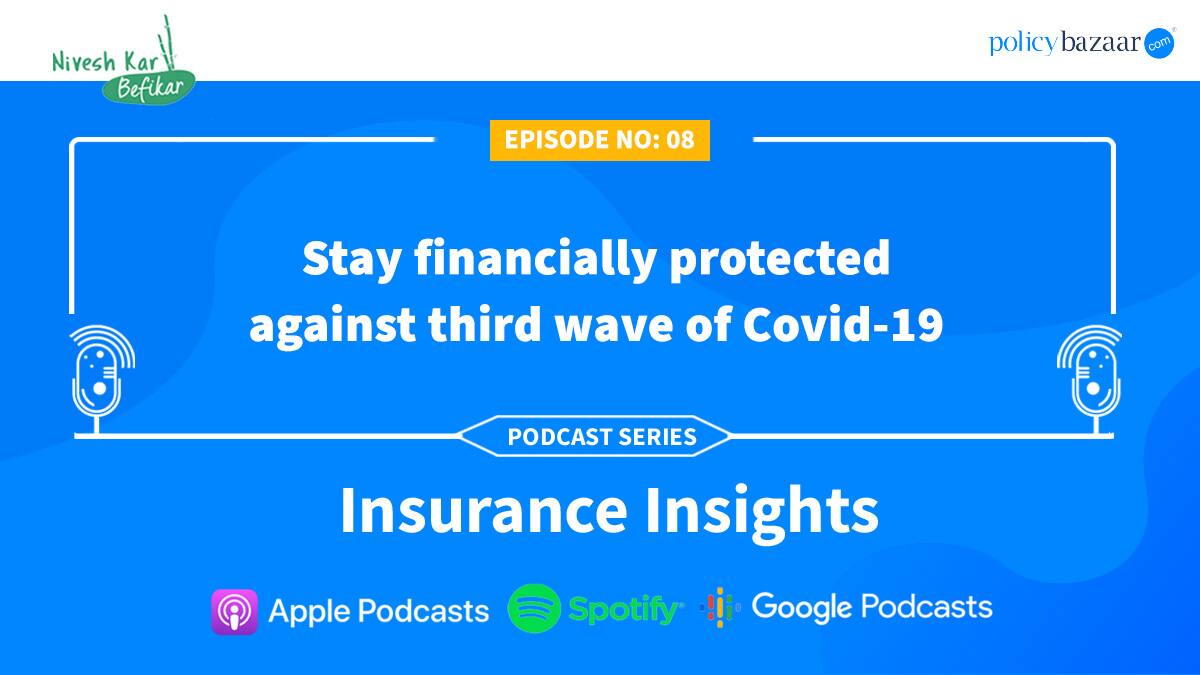 Nivesh Kar Befikar

policybazaar.com

EPISODE NO: 08

Stay financially protected against third wave of Covid-19

PODCAST SERIES

Insurance Insights

Apple Podcasts Spotify Google Podcasts